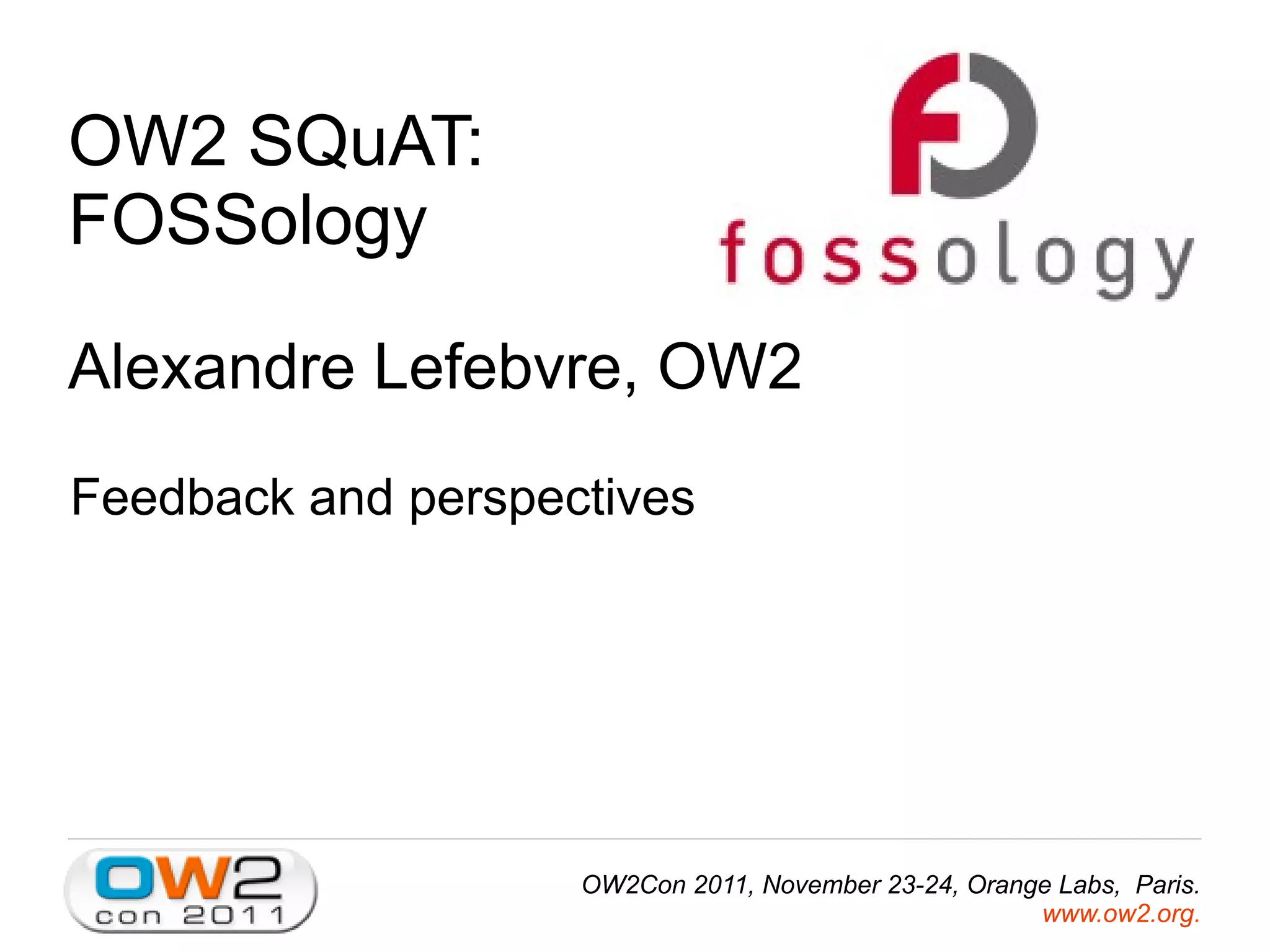 OW2 SQuAT:
FOSSology

fossology

Alexandre Lefebvre, OW2

Feedback and perspectives

OW2
con 2011

OW2Con 2011, November 23-24, Orange Labs, Paris.
www.ow2.org.